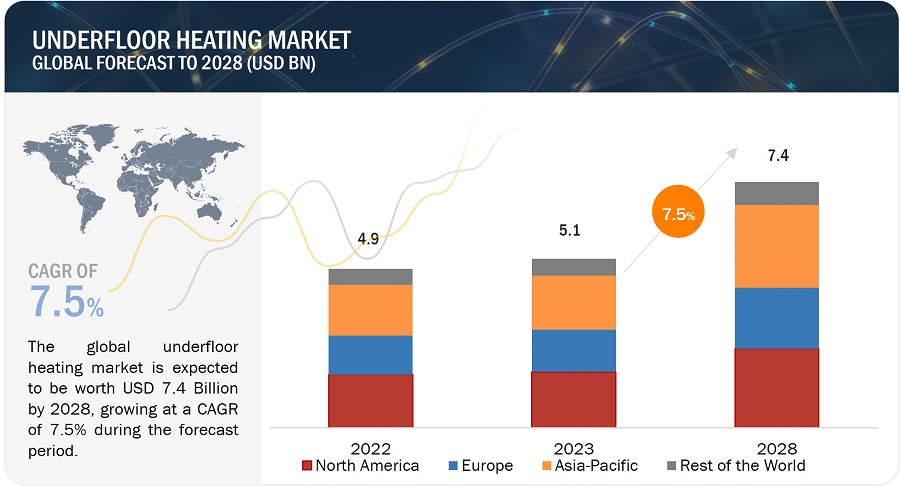 UNDERFLOOR HEATING MARKET
GLOBAL FORECAST TO 2028 (USD BN)

CAGR OF
7.5%

The global underfloor heating market is expected to be worth USD 7.4 Billion by 2028, growing at a CAGR of 7.5% during the forecast period.

4.9

5.1

7.5%

7.4

2022

2023

2028

North America
Europe
Asia-Pacific
Rest of the World